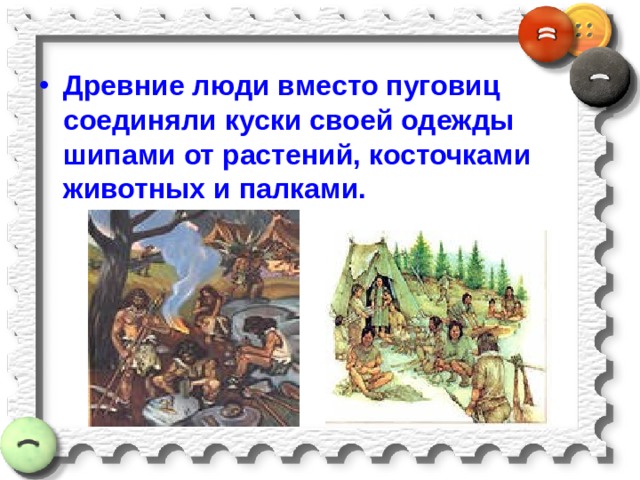 • Древние люди вместо пуговиц соединяли куски своей одежды шипами от растений, косточками животных и палками.